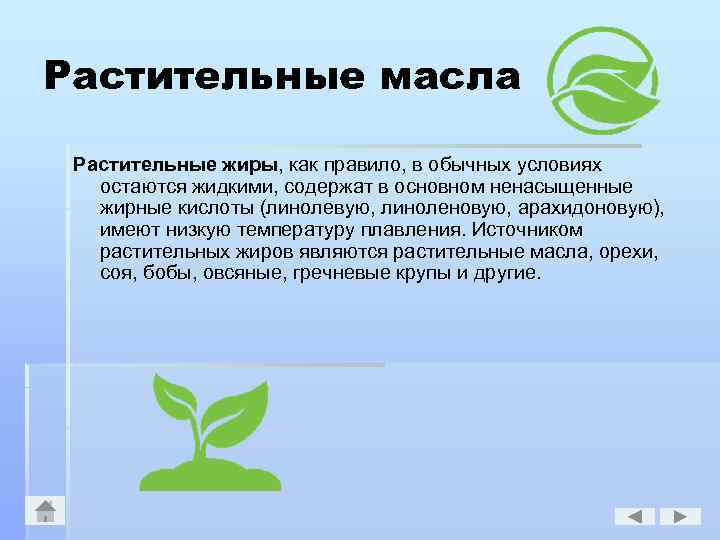 Растительные масла

Растительные жиры, как правило, в обычных условиях остаются жидкими, содержат в основном ненасыщенные жирные кислоты (линолевую, линоленовую, арахидоновую), имеют низкую температуру плавления. Источником растительных жиров являются растительные масла, орехи, соя, бобы, овсяные, гречневые крупы и другие.